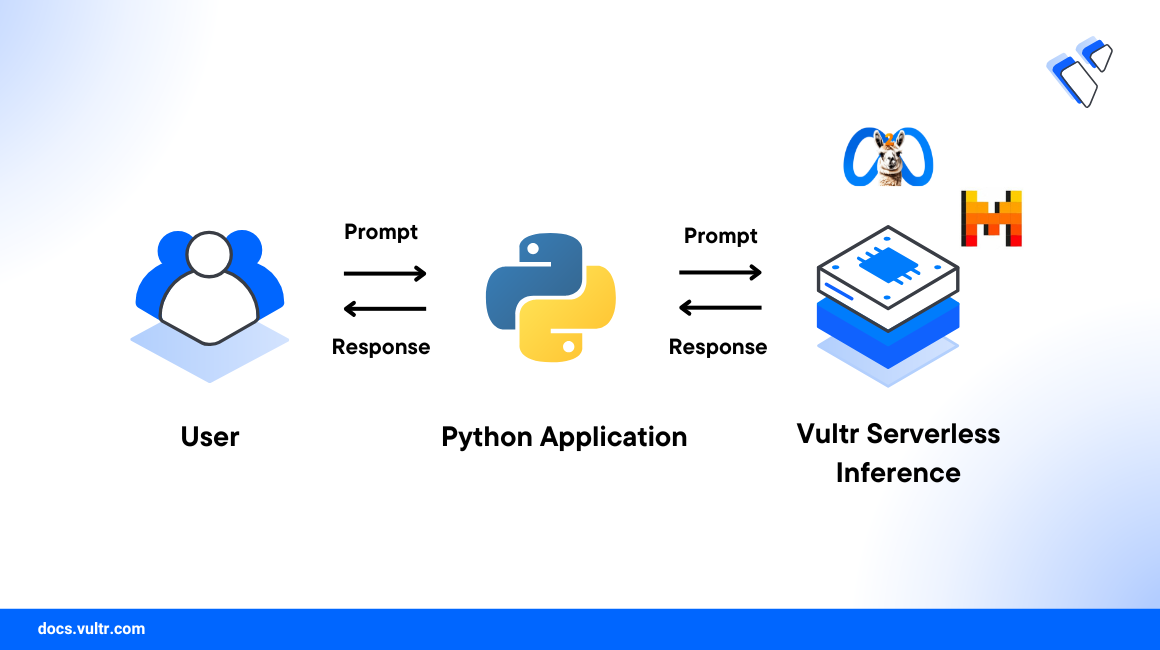 Prompt

Response

Prompt

Response

User

Python Application

Vultr Serverless Inference

docs.vultr.com